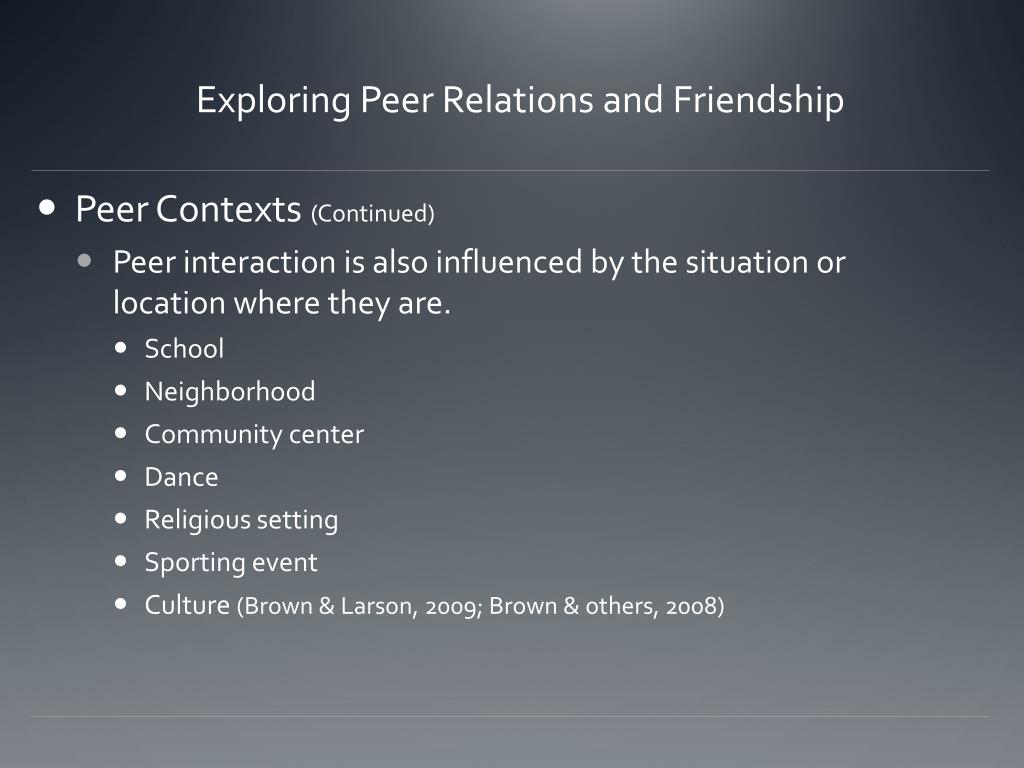 Exploring Peer Relations and Friendship

- Peer Contexts (Continued)
  - Peer interaction is also influenced by the situation or location where they are.
    - School
    - Neighborhood
    - Community center
    - Dance
    - Religious setting
    - Sporting event
    - Culture (Brown & Larson, 2009; Brown & others, 2008)